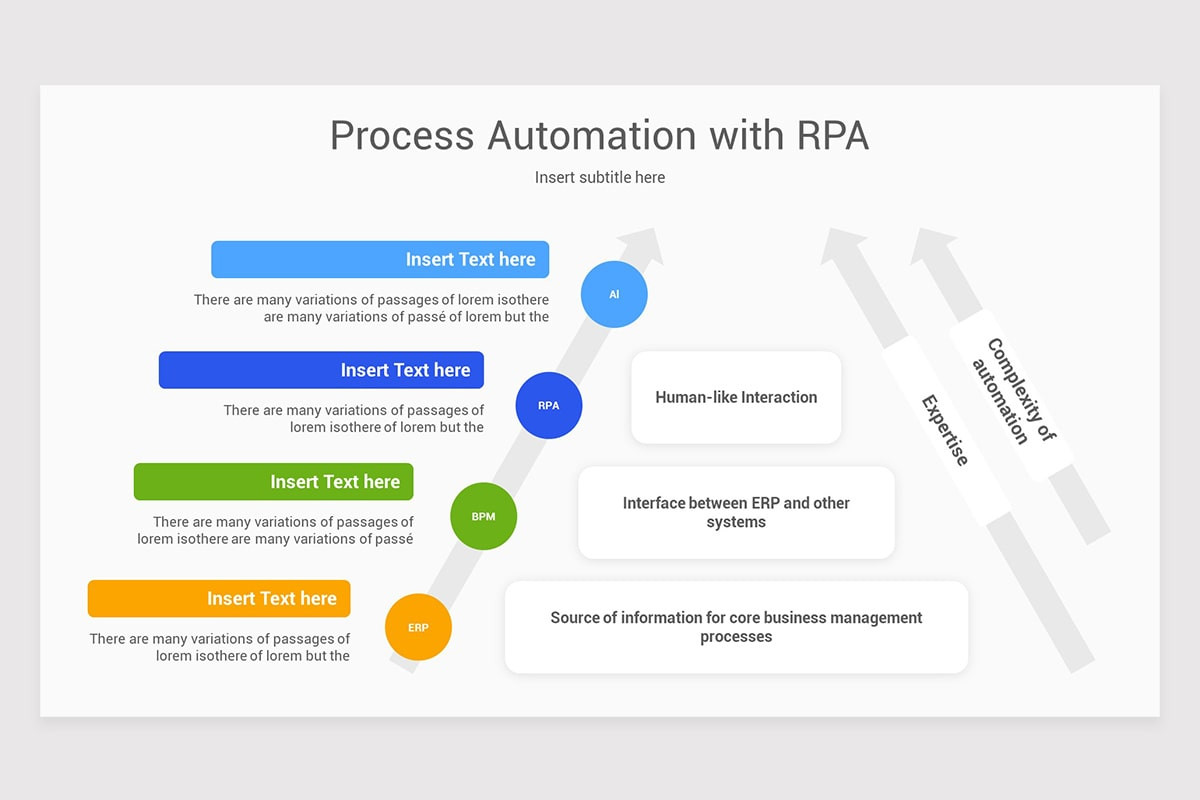 Process Automation with RPA

Insert subtitle here

Insert Text here

There are many variations of passages of lorem isothere are many variations of passé of lorem but the

AI

Insert Text here

There are many variations of passages of lorem isothere of lorem but the

RPA

Human-like Interaction

Insert Text here

There are many variations of passages of lorem isothere are many variations of passé

BPM

Interface between ERP and other systems

Insert Text here

There are many variations of passages of lorem isothere of lorem but the

ERP

Source of information for core business management processes

Expertise

Complexity of automation